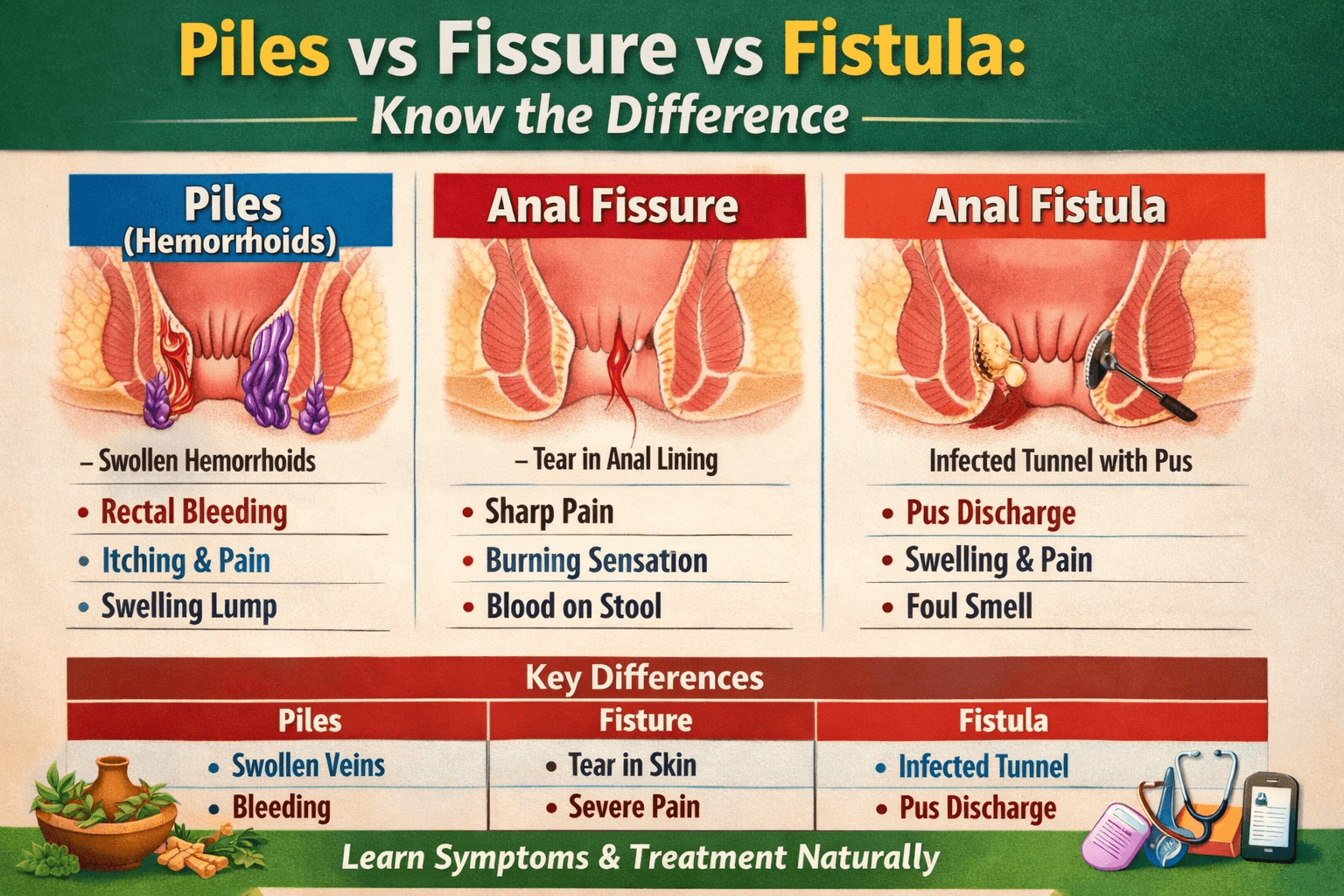 Piles vs Fissure vs Fistula:
Know the Difference

Piles
(Hemorrhoids)

– Swollen Hemorrhoids

• Rectal Bleeding
• Itching & Pain
• Swelling Lump

Anal Fissure

– Tear in Anal Lining

• Sharp Pain
• Burning Sensation
• Blood on Stool

Anal Fistula

Infected Tunnel with Pus

• Pus Discharge
• Swelling & Pain
• Foul Smell

Key Differences

| Piles | Fisture | Fistula |
|---|---|---|
| • Swollen Veins | • Tear in Skin | • Infected Tunnel |
| • Bleeding | • Severe Pain | • Pus Discharge |

Learn Symptoms & Treatment Naturally